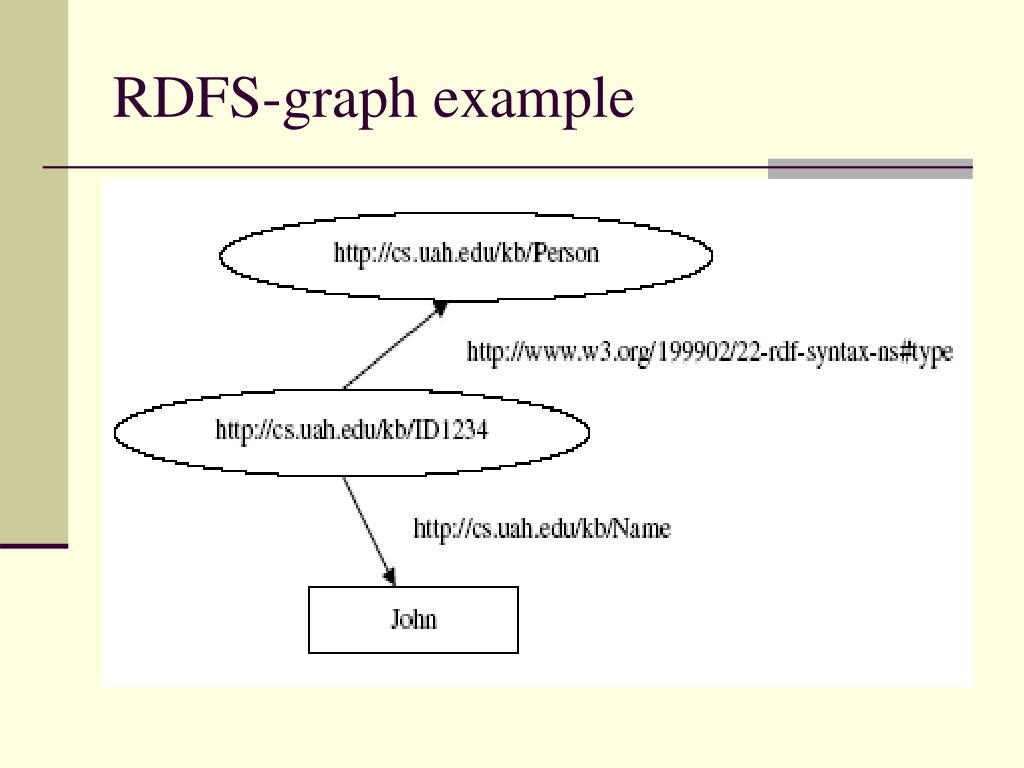 RDFS-graph example

http://cs.uah.edu/kb/Person

http://www.w3.org/199902/22-rdf-syntax-ns#type

http://cs.uah.edu/kb/ID1234

http://cs.uah.edu/kb/Name

John